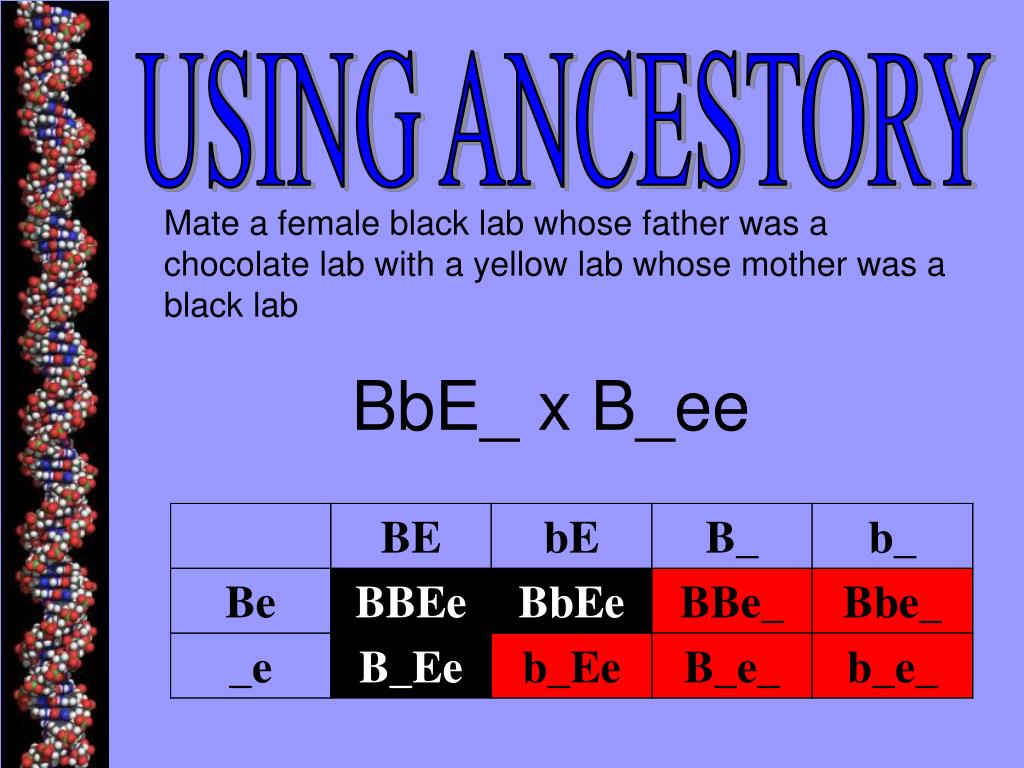 USING ANCESTORY

Mate a female black lab whose father was a chocolate lab with a yellow lab whose mother was a black lab

BbE_ x B_ee

| | BE | bE | B_ | b_ |
|---|---|---|---|---|
| Be | BBEe | BbEe | BBe_ | Bbe_ |
| _e | B_Ee | b_Ee | B_e_ | b_e_ |